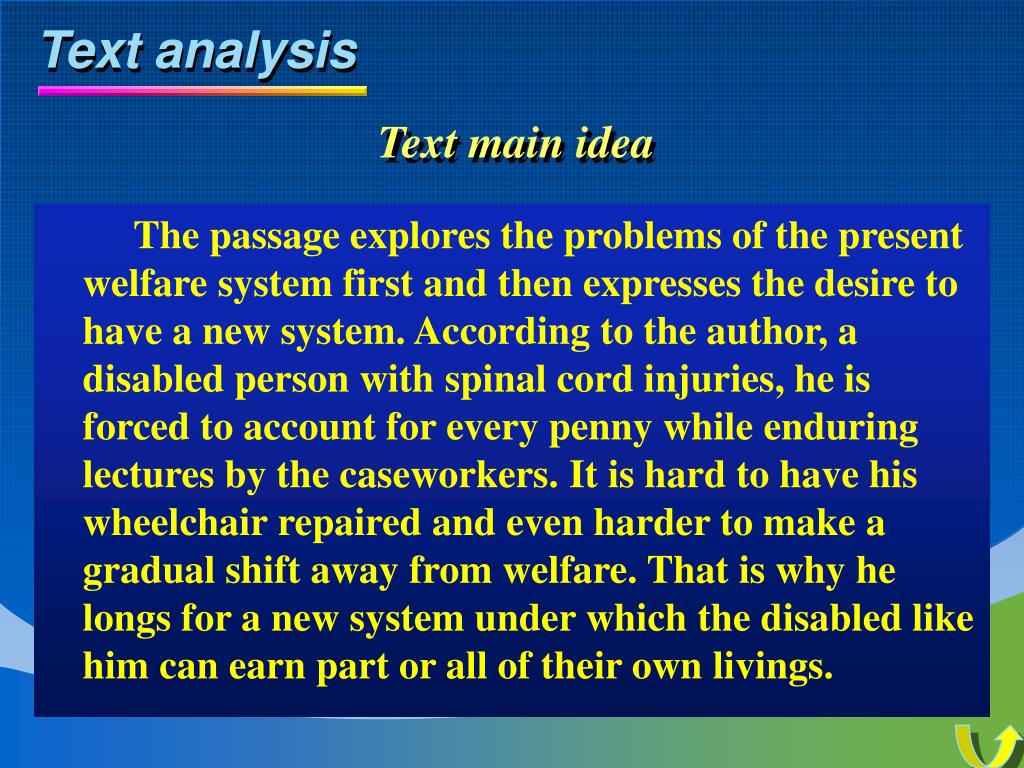 Text analysis

Text main idea

The passage explores the problems of the present welfare system first and then expresses the desire to have a new system. According to the author, a disabled person with spinal cord injuries, he is forced to account for every penny while enduring lectures by the caseworkers. It is hard to have his wheelchair repaired and even harder to make a gradual shift away from welfare. That is why he longs for a new system under which the disabled like him can earn part or all of their own livings.